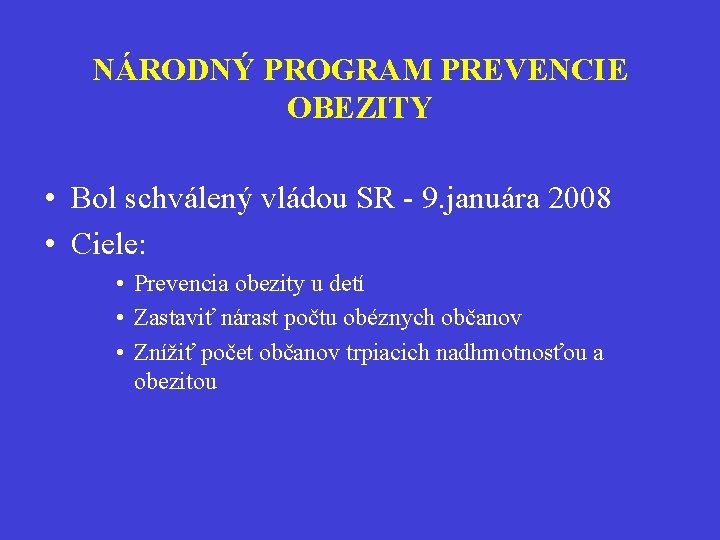 NÁRODNÝ PROGRAM PREVENCIE OBEZITY

• Bol schválený vládou SR - 9.januára 2008
• Ciele:
  • Prevencia obezity u detí
  • Zastaviť nárast počtu obéznych občanov
  • Znížiť počet občanov trpiacich nadhmotnosťou a obezitou